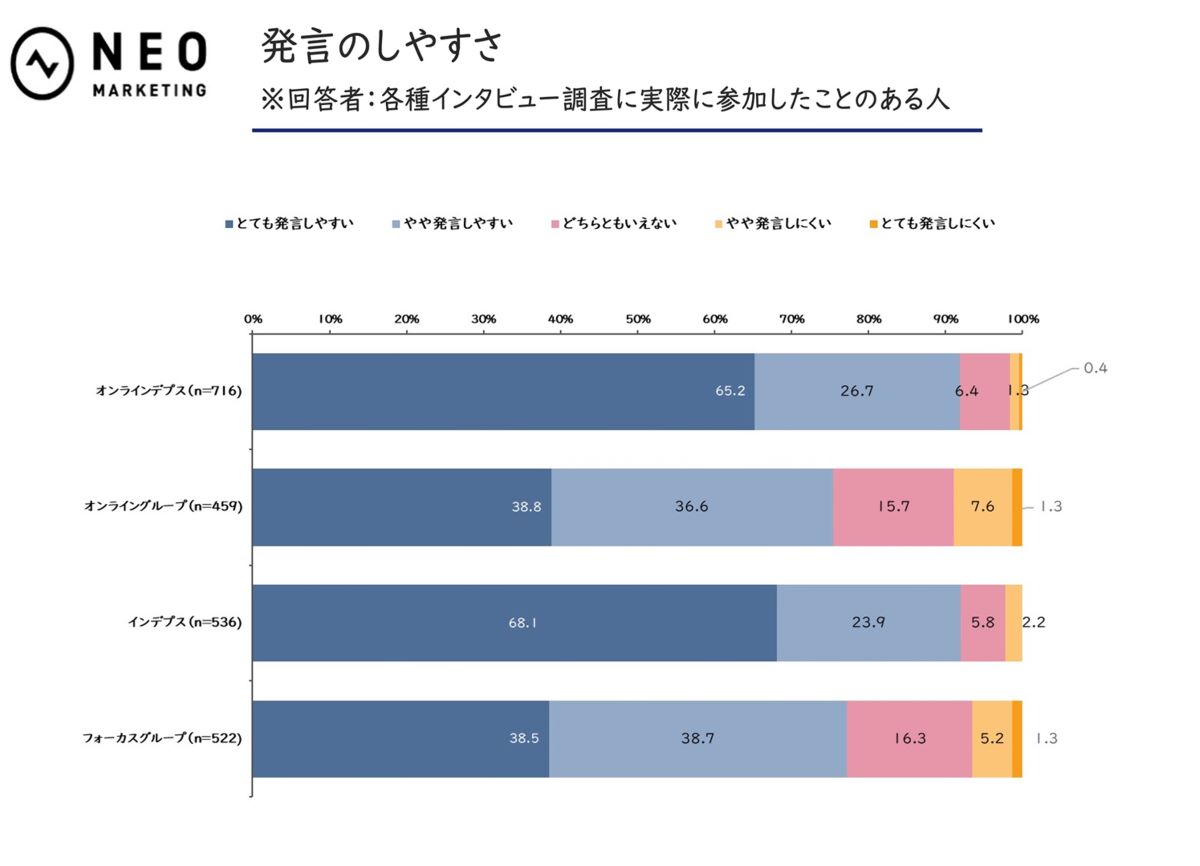 NEO MARKETING

発言のしやすさ
※回答者：各種インタビュー調査に実際に参加したことのある人

とても発言しやすい　やや発言しやすい　どちらともいえない　やや発言しにくい　とても発言しにくい

0%　10%　20%　30%　40%　50%　60%　70%　80%　90%　100%

オンラインデプス（n=716）　65.2　26.7　6.4　1.3　0.4

オンライングループ（n=459）　38.8　36.6　15.7　7.6　1.3

インデプス（n=536）　68.1　23.9　5.8　2.2

フォーカスグループ（n=522）　38.5　38.7　16.3　5.2　1.3